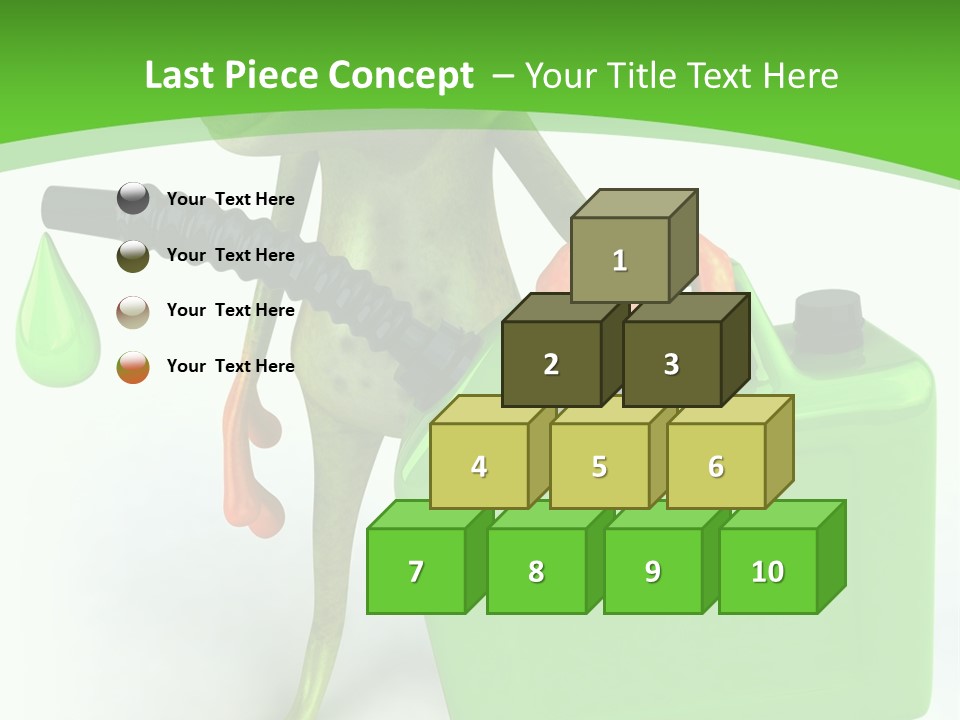 Last Piece Concept – Your Title Text Here

Your Text Here
Your Text Here
Your Text Here
Your Text Here

1
2
3
4
5
6
7
8
9
10